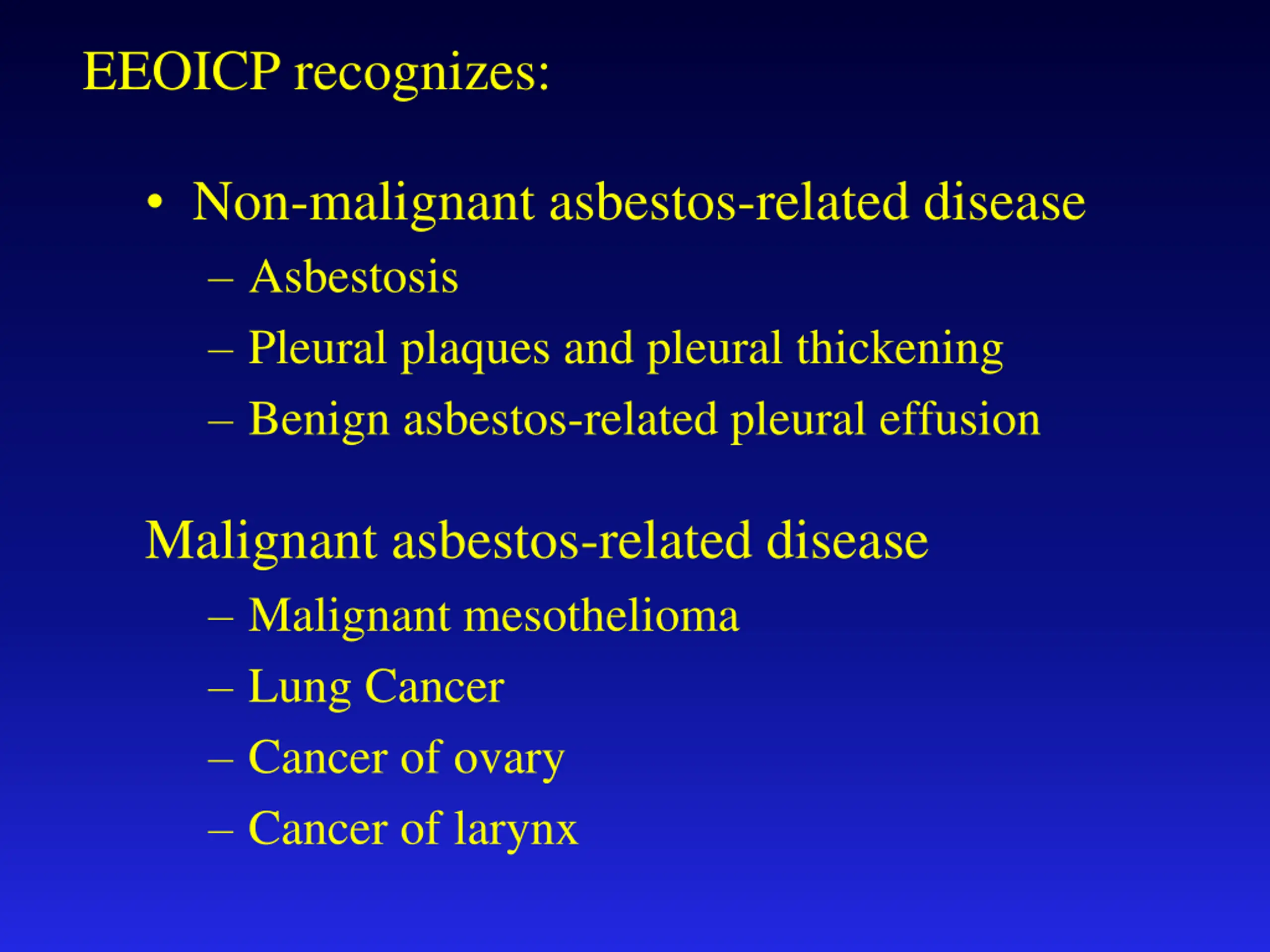 EEOICP recognizes:

• Non-malignant asbestos-related disease
– Asbestosis
– Pleural plaques and pleural thickening
– Benign asbestos-related pleural effusion

Malignant asbestos-related disease
– Malignant mesothelioma
– Lung Cancer
– Cancer of ovary
– Cancer of larynx